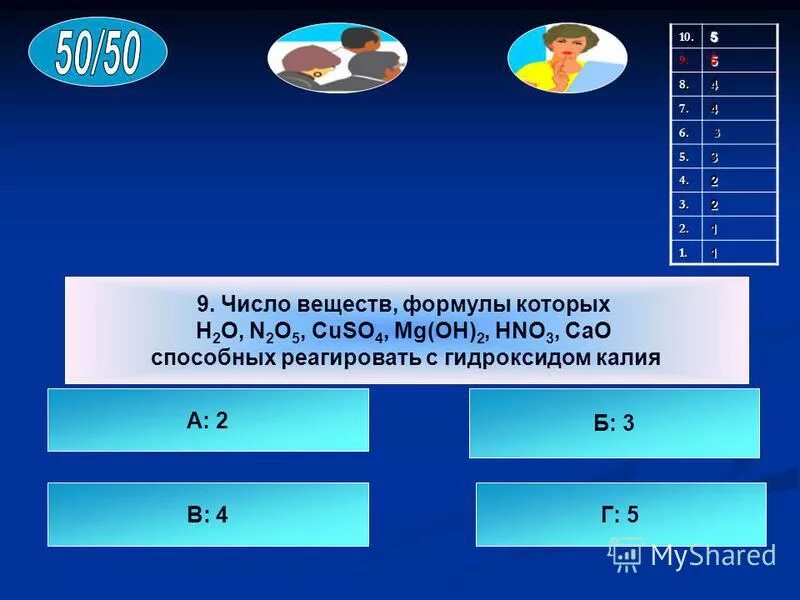 50/50

| 10. | 5 |
|---|---|
| 9. | 5 |
| 8. | 4 |
| 7. | 4 |
| 6. | 3 |
| 5. | 3 |
| 4. | 2 |
| 3. | 2 |
| 2. | 1 |
| 1. | 1 |

9. Число веществ, формулы которых $H_2O$, $N_2O_5$, $CuSO_4$, $Mg(OH)_2$, $HNO_3$, $CaO$ способных реагировать с гидроксидом калия

А: 2

Б: 3

В: 4

Г: 5

MyShared